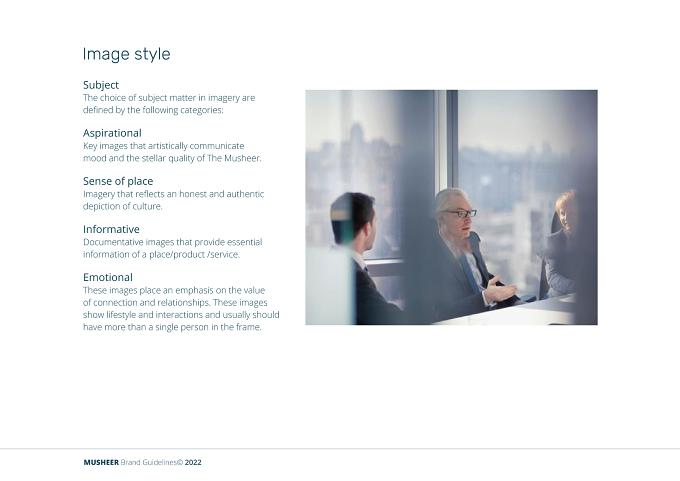 Image style

Subject
The choice of subject matter in imagery are defined by the following categories:

Aspirational
Key images that artistically communicate mood and the stellar quality of The Musheer.

Sense of place
Imagery that reflects an honest and authentic depiction of culture.

Informative
Documentative images that provide essential information of a place/product /service.

Emotional
These images place an emphasis on the value of connection and relationships. These images show lifestyle and interactions and usually should have more than a single person in the frame.

MUSHEER Brand Guidelines© 2022